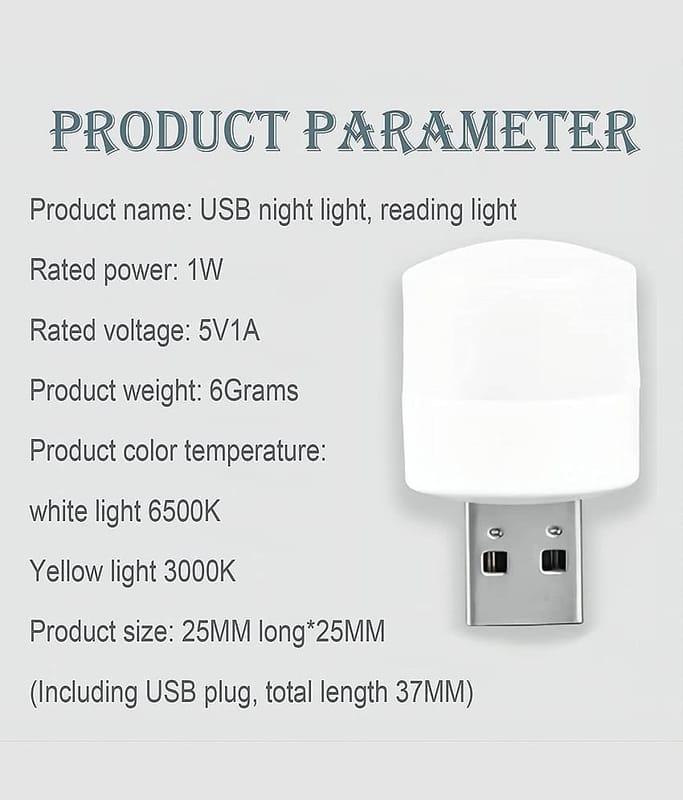 PRODUCT PARAMETER

Product name: USB night light, reading light

Rated power: 1W

Rated voltage: 5V1A

Product weight: 6Grams

Product color temperature:

white light 6500K

Yellow light 3000K

Product size: 25MM long*25MM

(Including USB plug, total length 37MM)